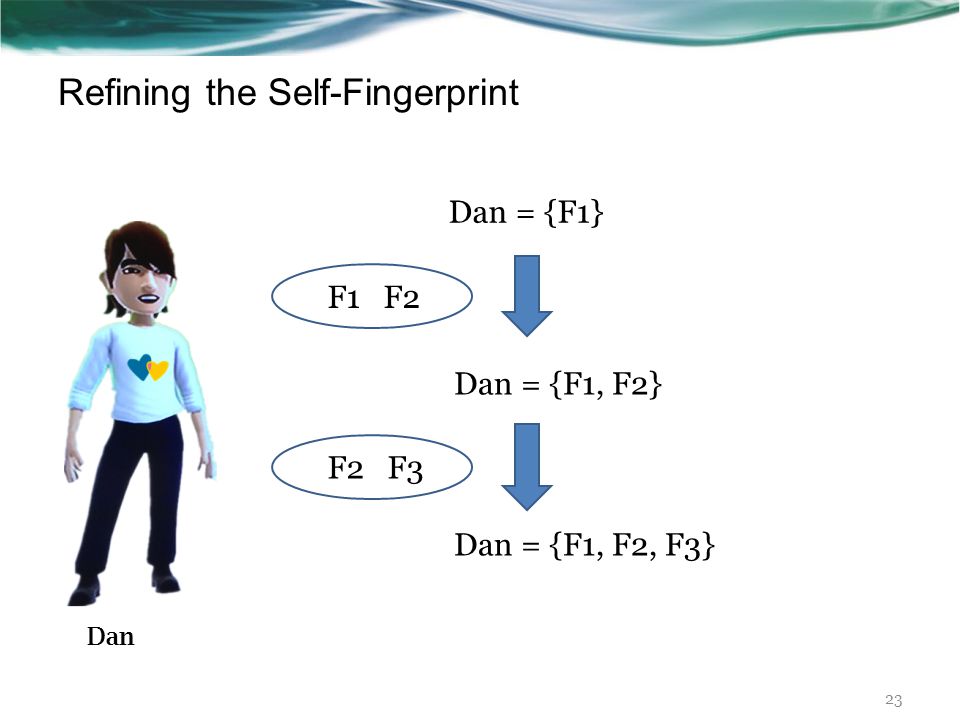 Refining the Self-Fingerprint

Dan = {F1}

F1 F2

Dan = {F1, F2}

F2 F3

Dan = {F1, F2, F3}

Dan

23